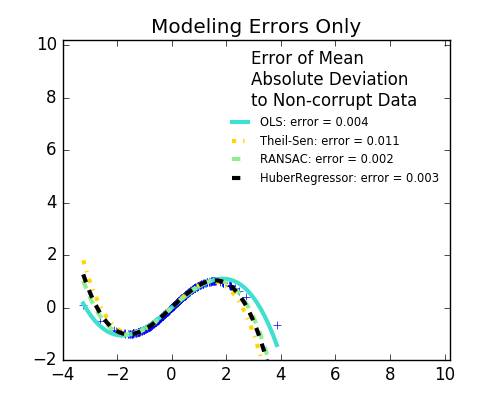 Modeling Errors Only

Error of Mean
Absolute Deviation
to Non-corrupt Data

OLS: error = 0.004
Theil-Sen: error = 0.011
RANSAC: error = 0.002
HuberRegressor: error = 0.003

10
8
6
4
2
0
−2

−4
−2
0
2
4
6
8
10